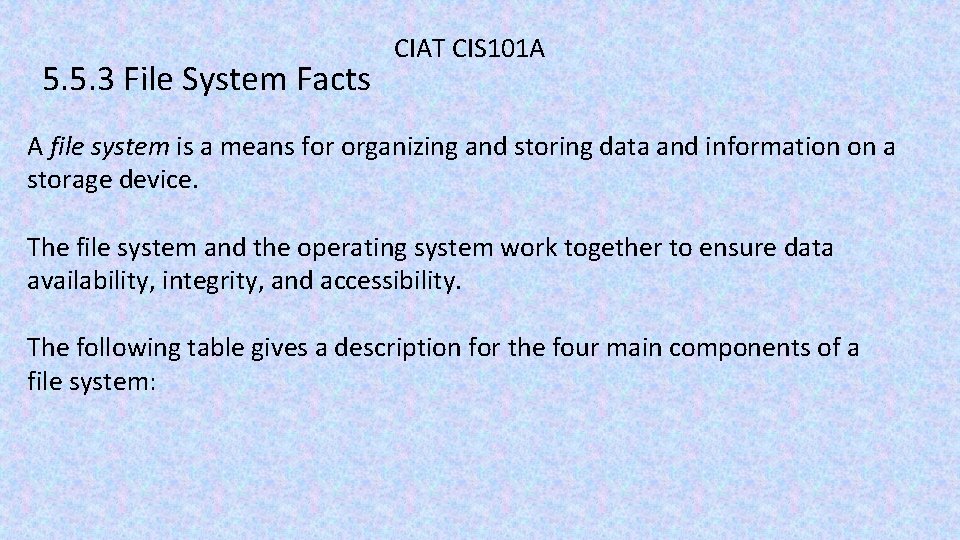 CIAT CIS101A

5.5.3 File System Facts

A file system is a means for organizing and storing data and information on a storage device.

The file system and the operating system work together to ensure data availability, integrity, and accessibility.

The following table gives a description for the four main components of a file system: